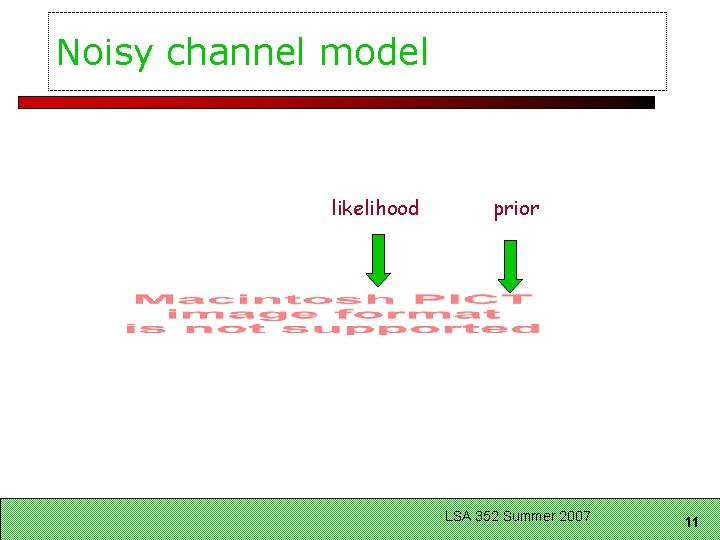 Noisy channel model

likelihood

prior

Macintosh PICT
image format
is not supported

LSA 352 Summer 2007

11